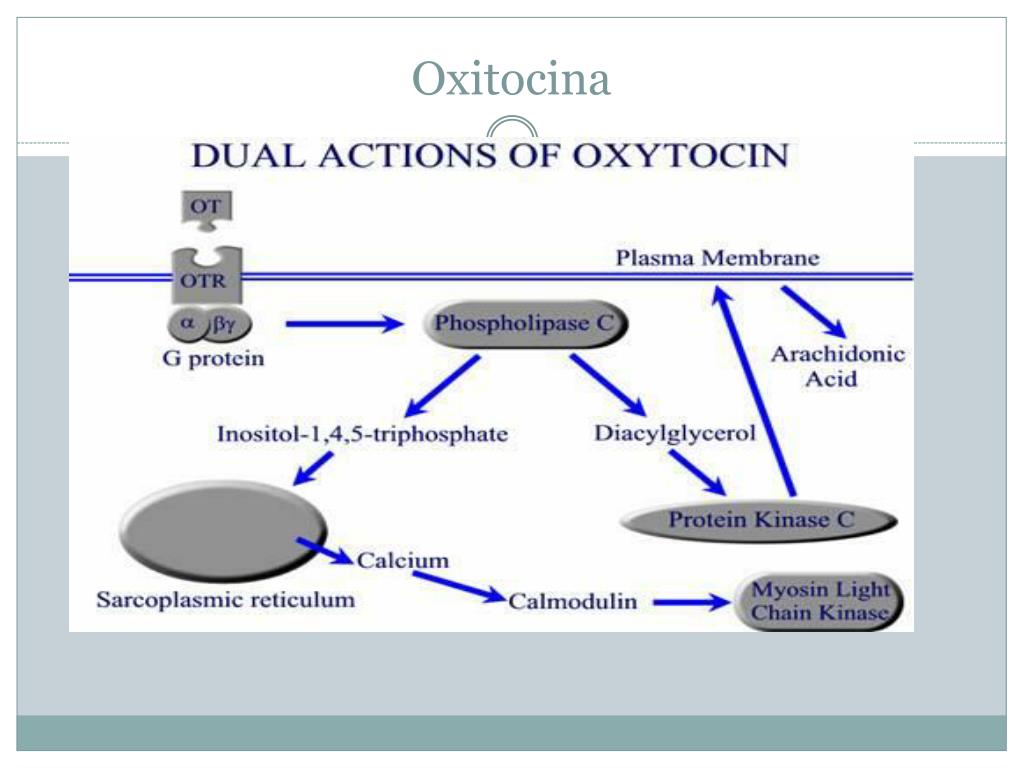 Oxitocina

DUAL ACTIONS OF OXYTOCIN

OT

OTR

Plasma Membrane

$\alpha$ $\beta\gamma$

G protein

Phospholipase C

Arachidonic Acid

Inositol-1,4,5-triphosphate

Diacylglycerol

Protein Kinase C

Calcium

Sarcoplasmic reticulum

Calmodulin

Myosin Light Chain Kinase